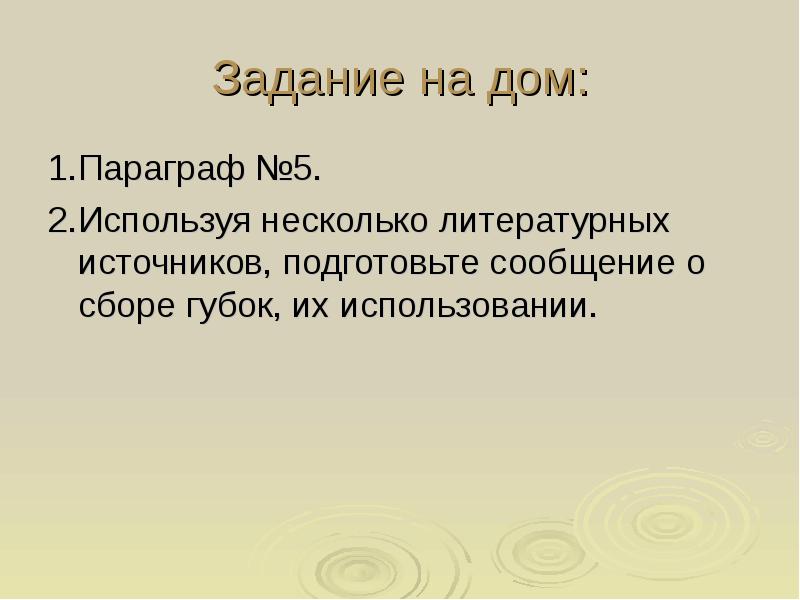 Задание на дом:

1.Параграф №5.

2.Используя несколько литературных источников, подготовьте сообщение о сборе губок, их использовании.